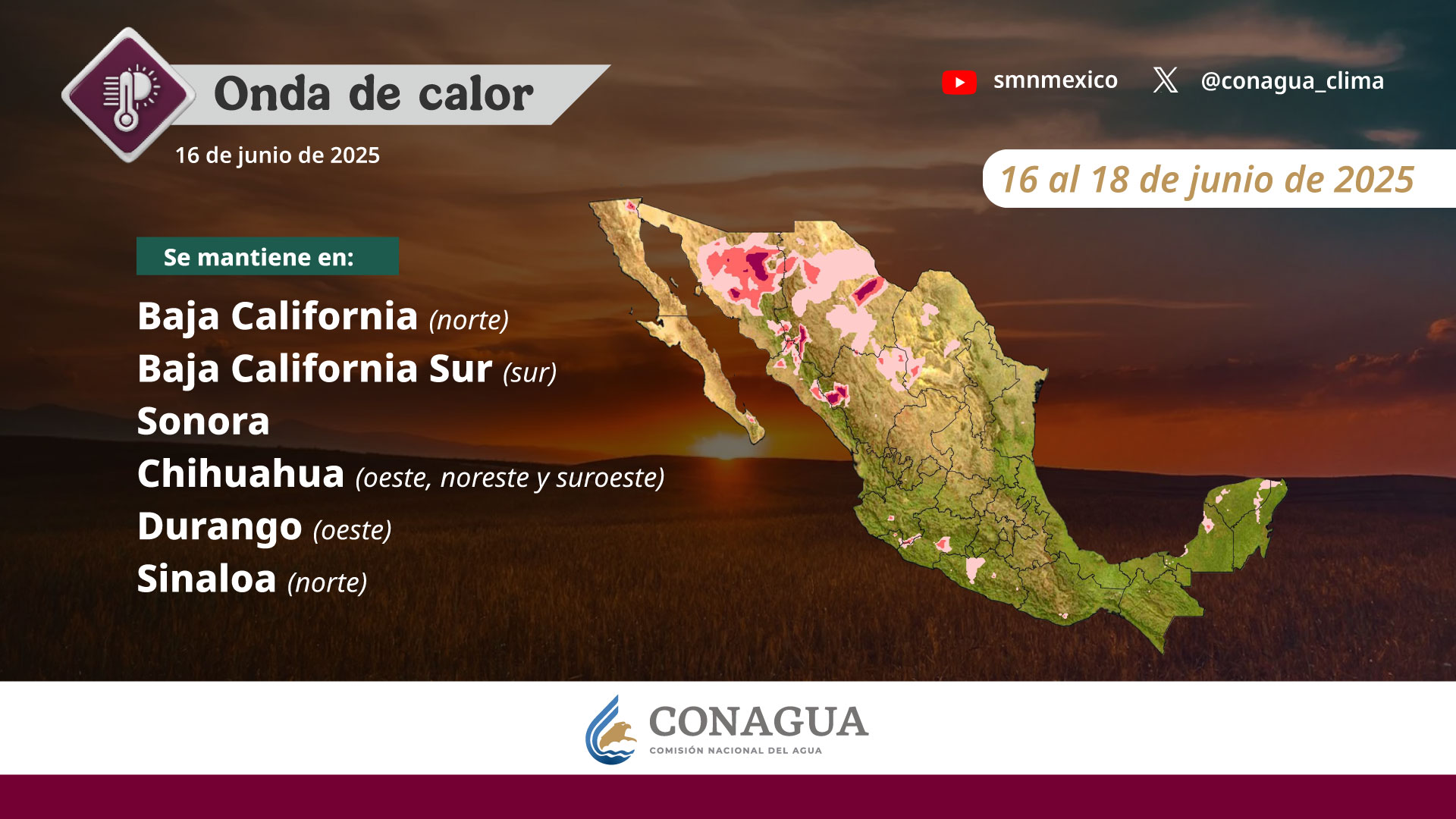 Onda de calor

16 de junio de 2025

smnmexico @conagua_clima

16 al 18 de junio de 2025

Se mantiene en:

Baja California (norte)
Baja California Sur (sur)
Sonora
Chihuahua (oeste, noreste y suroeste)
Durango (oeste)
Sinaloa (norte)

CONAGUA
COMISIÓN NACIONAL DEL AGUA